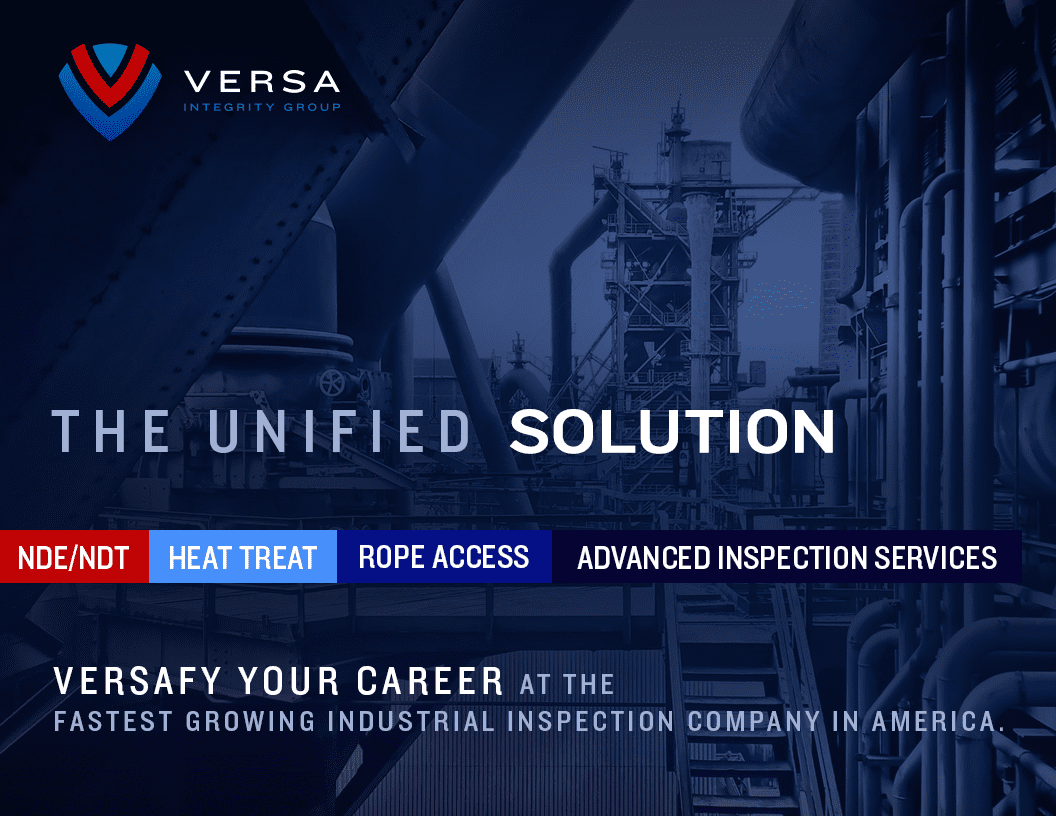 VERSA
INTEGRITY GROUP

THE UNIFIED SOLUTION

NDE/NDT HEAT TREAT ROPE ACCESS ADVANCED INSPECTION SERVICES

VERSAFY YOUR CAREER AT THE FASTEST GROWING INDUSTRIAL INSPECTION COMPANY IN AMERICA.